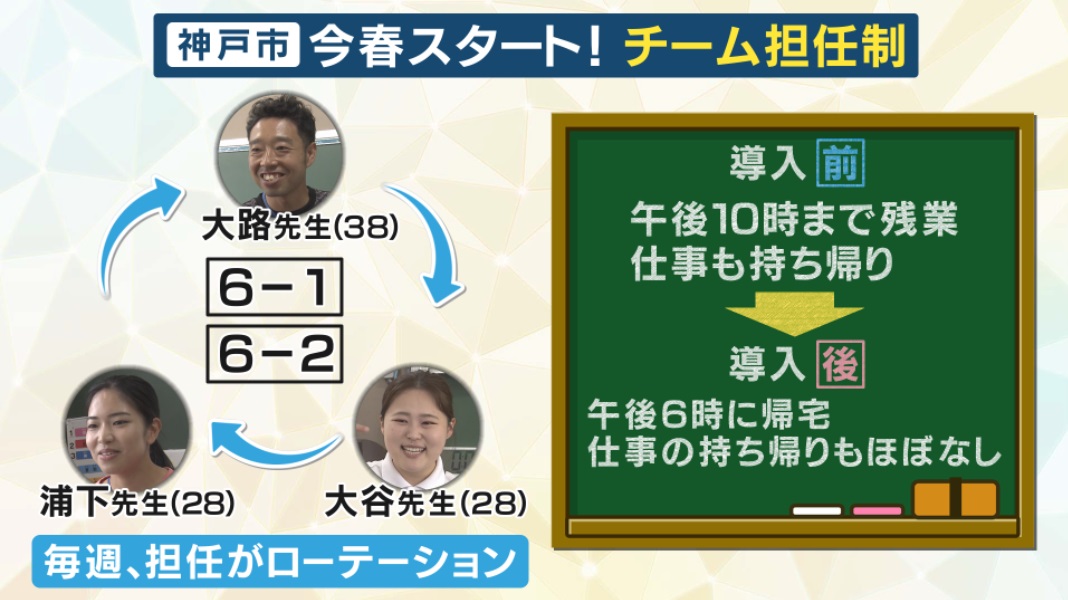 神戸市 今春スタート! チーム担任制

大路先生(38)

6－1

6－2

浦下先生(28)

大谷先生(28)

毎週、担任がローテーション

導入 前

午後10時まで残業
仕事も持ち帰り

導入 後

午後6時に帰宅
仕事の持ち帰りもほぼなし